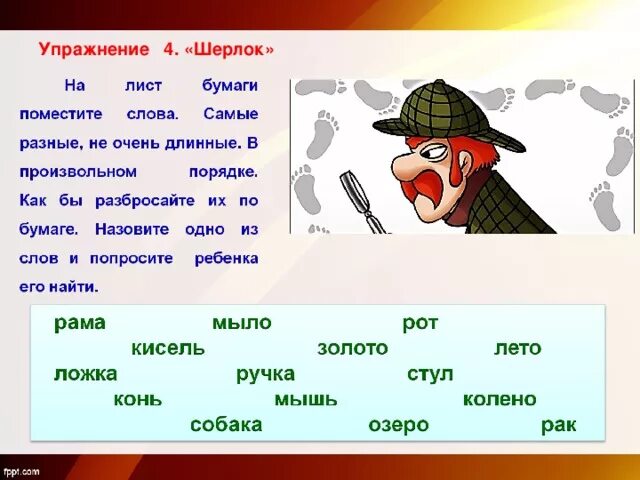 Упражнение 4. «Шерлок»

На лист бумаги поместите слова. Самые разные, не очень длинные. В произвольном порядке. Как бы разбросайте их по бумаге. Назовите одно из слов и попросите ребенка его найти.

рама мыло рот
кисель золото лето
ложка ручка стул
конь мышь колено
собака озеро рак

fppt.com